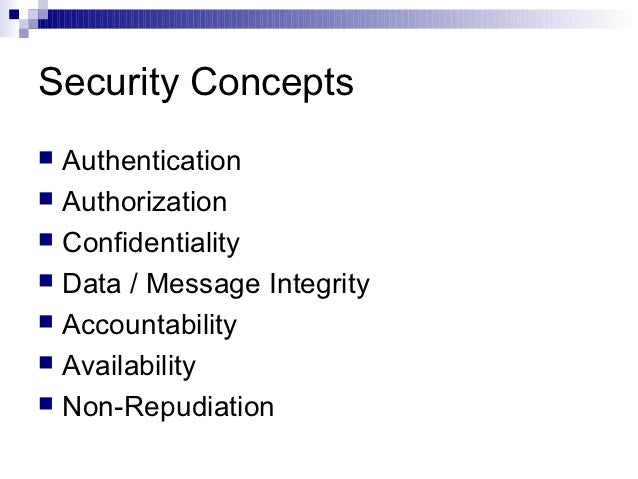 Security Concepts

- Authentication
- Authorization
- Confidentiality
- Data / Message Integrity
- Accountability
- Availability
- Non-Repudiation